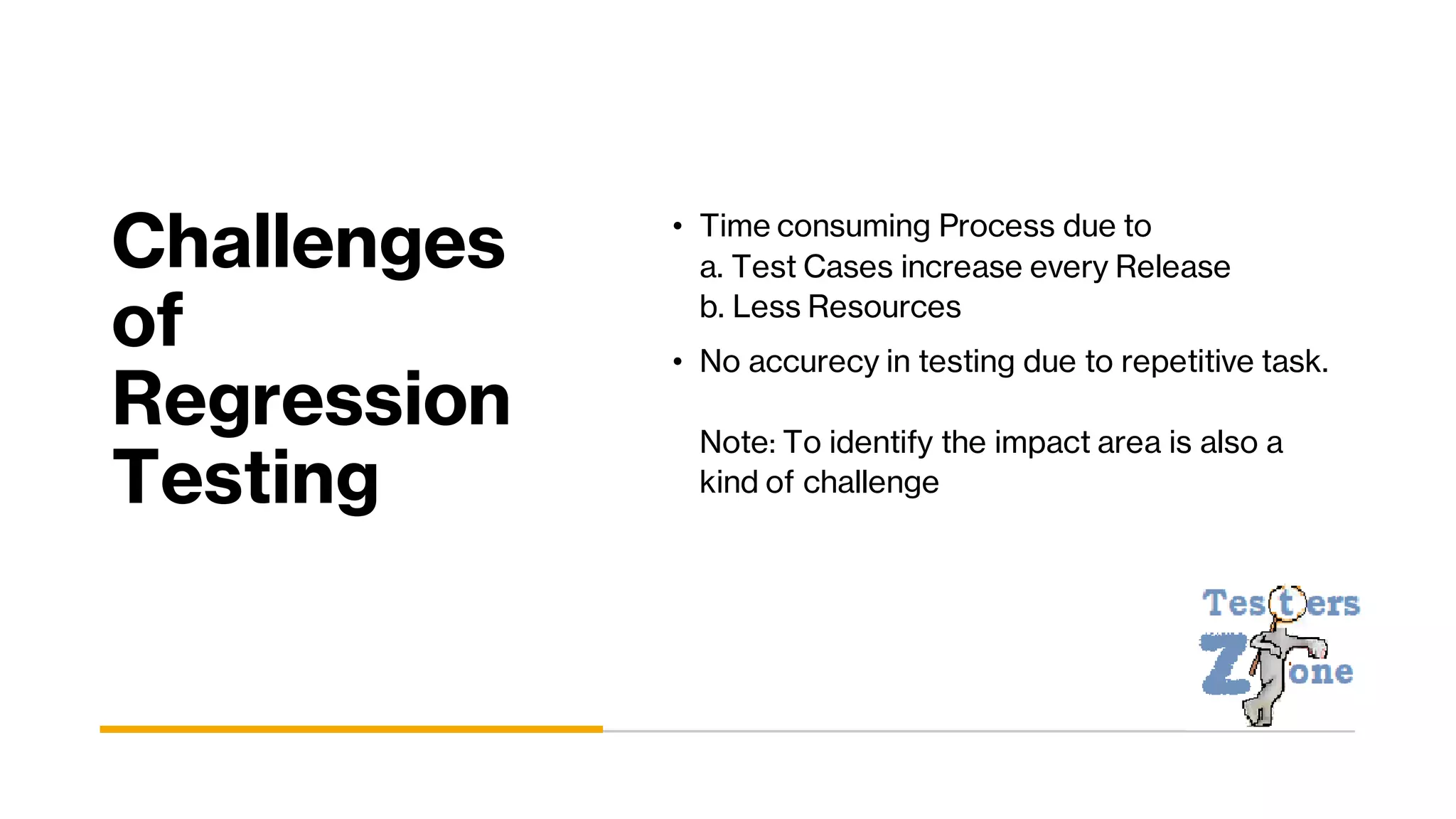 Challenges of Regression Testing

• Time consuming Process due to
a. Test Cases increase every Release
b. Less Resources

• No accurecy in testing due to repetitive task.

Note: To identify the impact area is also a kind of challenge

Testers Zone